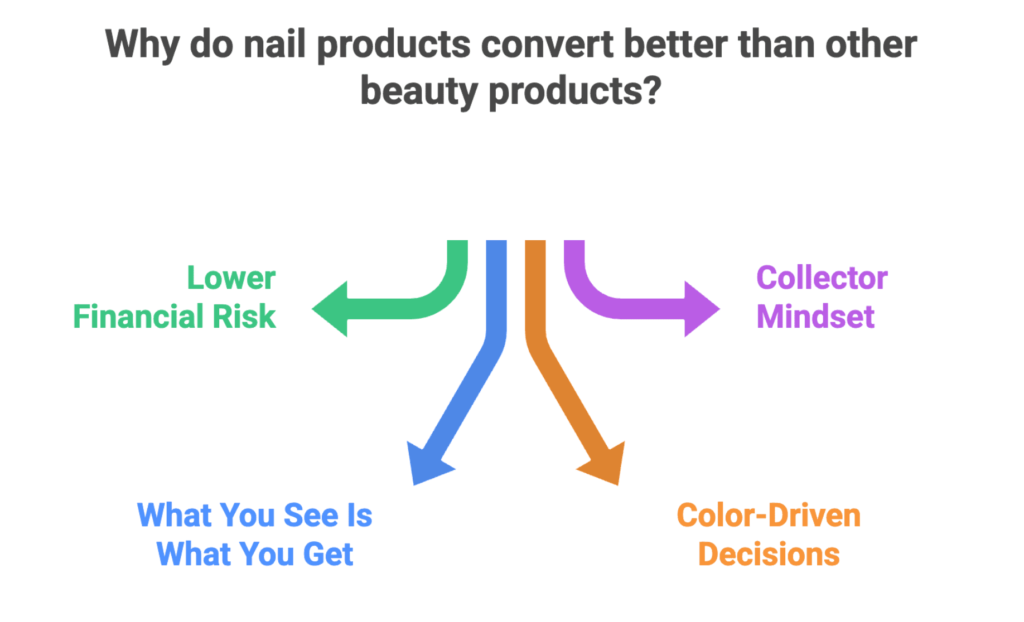 Why do nail products convert better than other beauty products?

Lower Financial Risk

Collector Mindset

What You See Is What You Get

Color-Driven Decisions